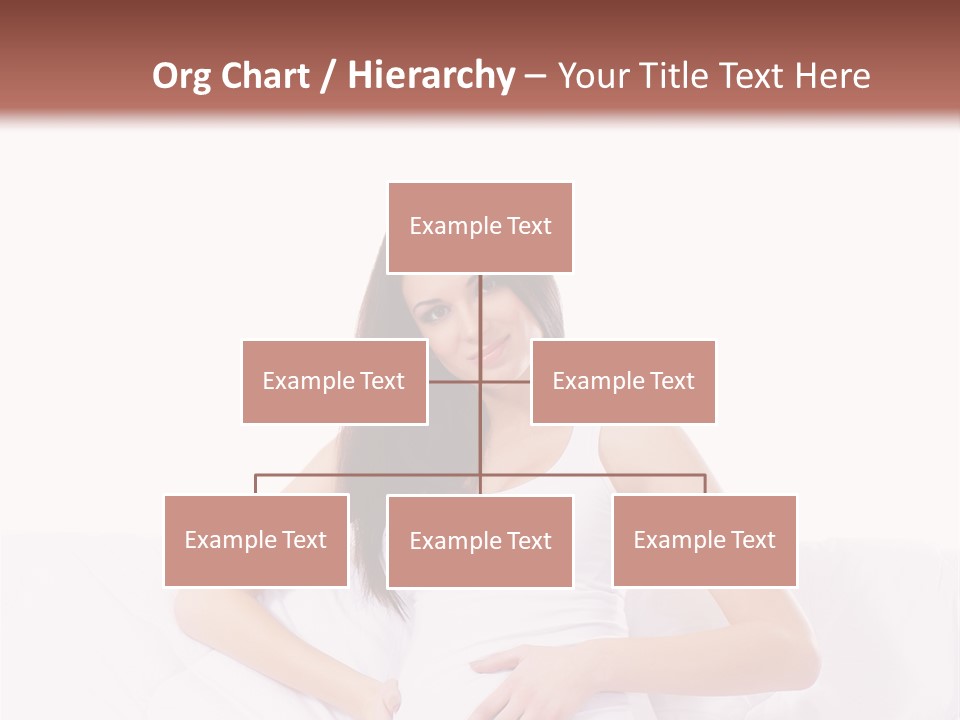 Org Chart / Hierarchy – Your Title Text Here

Example Text

Example Text

Example Text

Example Text

Example Text

Example Text